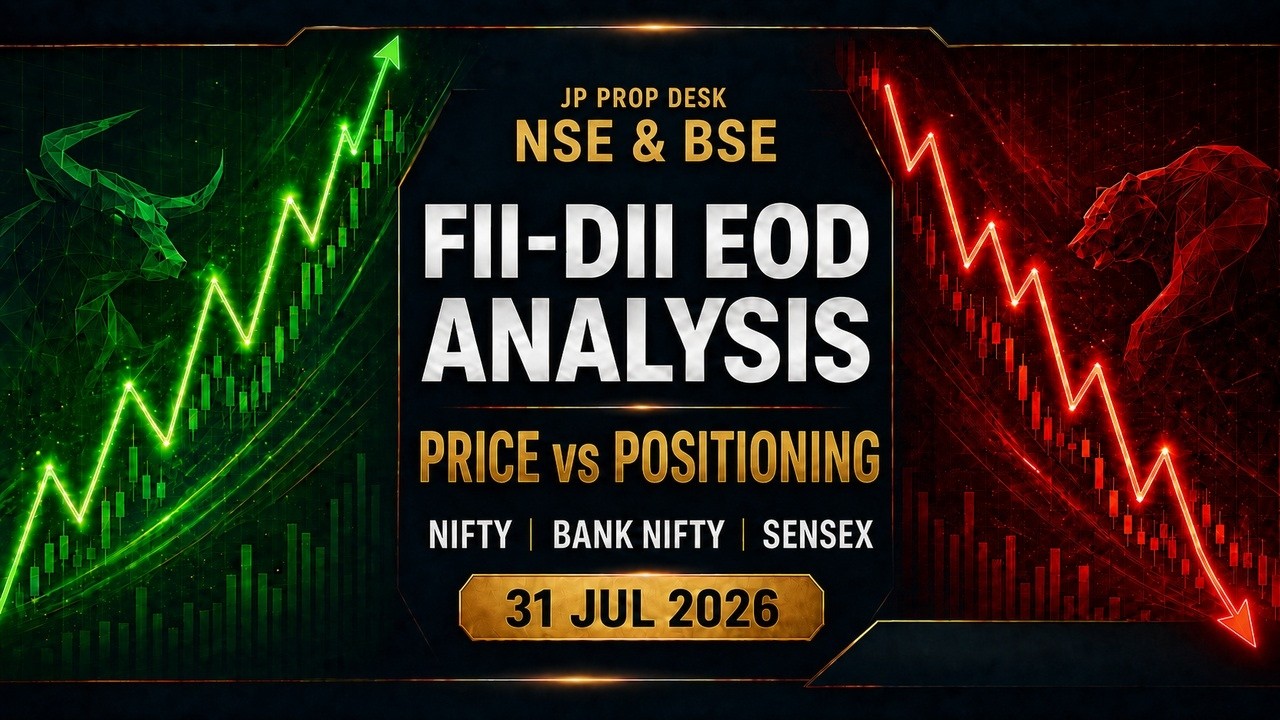 JP PROP DESK
NSE & BSE

FII-DII EOD ANALYSIS

PRICE vs POSITIONING

NIFTY | BANK NIFTY | SENSEX

31 JUL 2026